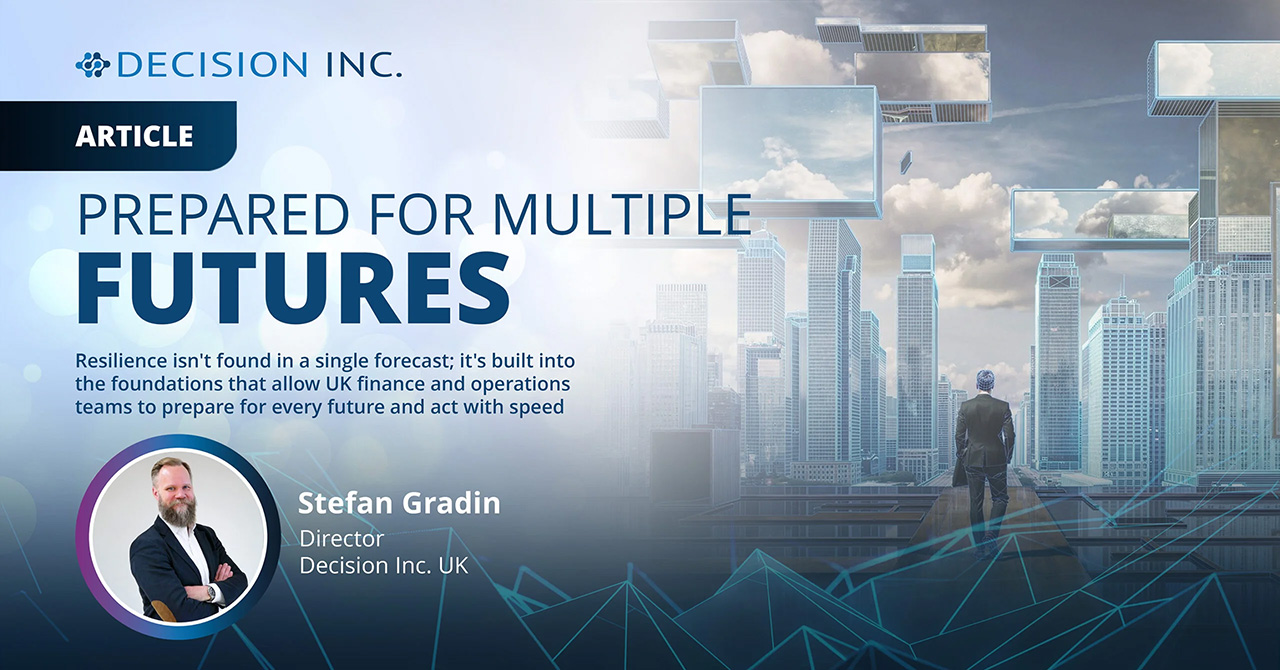 DECISION INC.

ARTICLE

PREPARED FOR MULTIPLE
FUTURES

Resilience isn't found in a single forecast; it's built into the foundations that allow UK finance and operations teams to prepare for every future and act with speed

Stefan Gradin
Director
Decision Inc. UK